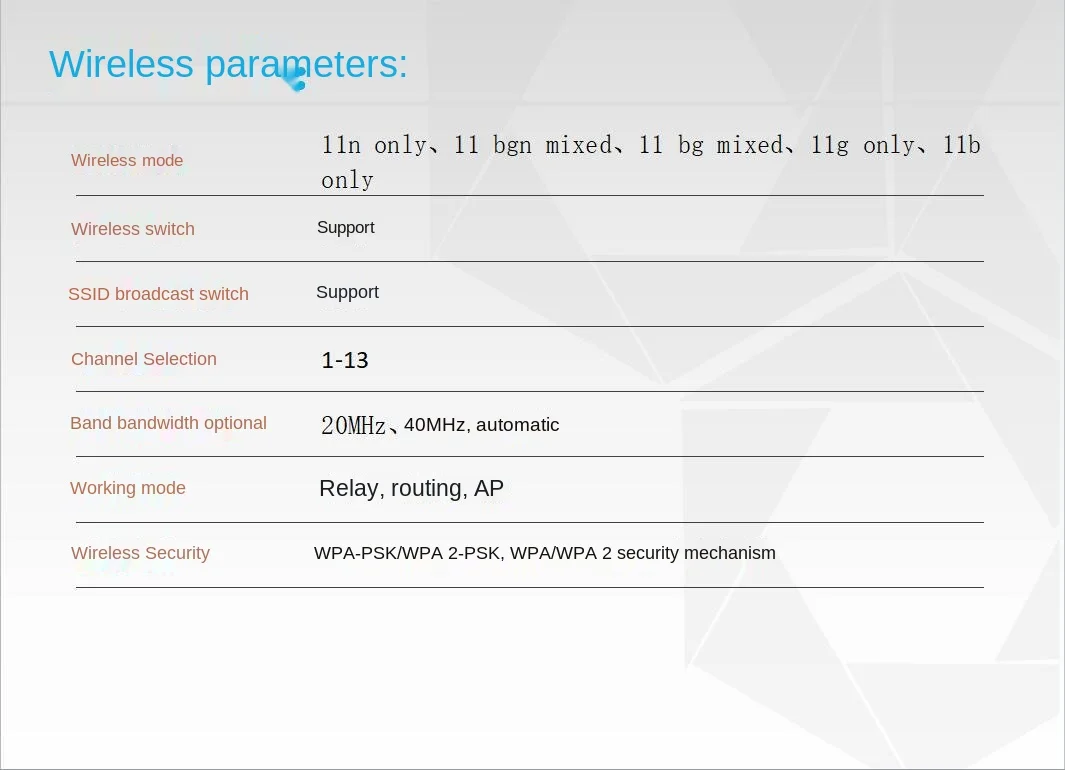 Wireless parameters:

| | |
|---|---|
| Wireless mode | 11n only、11 bgn mixed、11 bg mixed、11g only、11b only |
| Wireless switch | Support |
| SSID broadcast switch | Support |
| Channel Selection | 1-13 |
| Band bandwidth optional | 20MHz、40MHz, automatic |
| Working mode | Relay, routing, AP |
| Wireless Security | WPA-PSK/WPA 2-PSK, WPA/WPA 2 security mechanism |